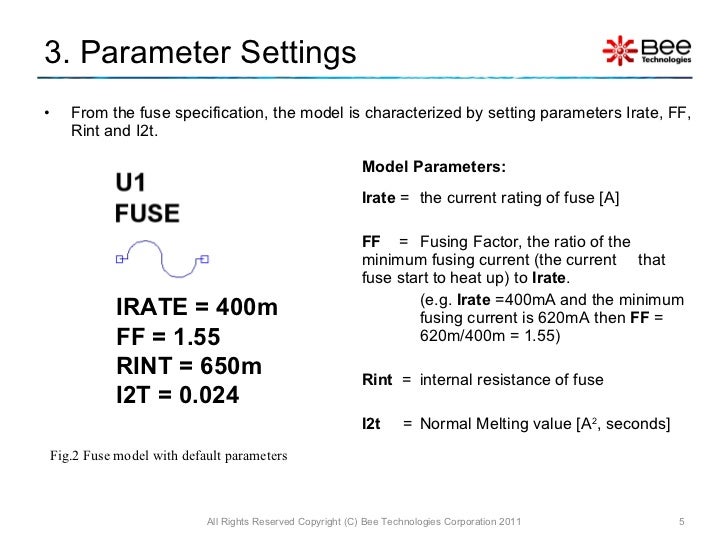 3. Parameter Settings

Bee Technologies

• From the fuse specification, the model is characterized by setting parameters Irate, FF, Rint and I2t.

U1
FUSE

IRATE = 400m
FF = 1.55
RINT = 650m
I2T = 0.024

Fig.2 Fuse model with default parameters

Model Parameters:

Irate = the current rating of fuse [A]

FF = Fusing Factor, the ratio of the minimum fusing current (the current that fuse start to heat up) to Irate.

(e.g. Irate =400mA and the minimum fusing current is 620mA then FF = 620m/400m = 1.55)

Rint = internal resistance of fuse

I2t = Normal Melting value [$A^2$, seconds]

All Rights Reserved Copyright (C) Bee Technologies Corporation 2011

5